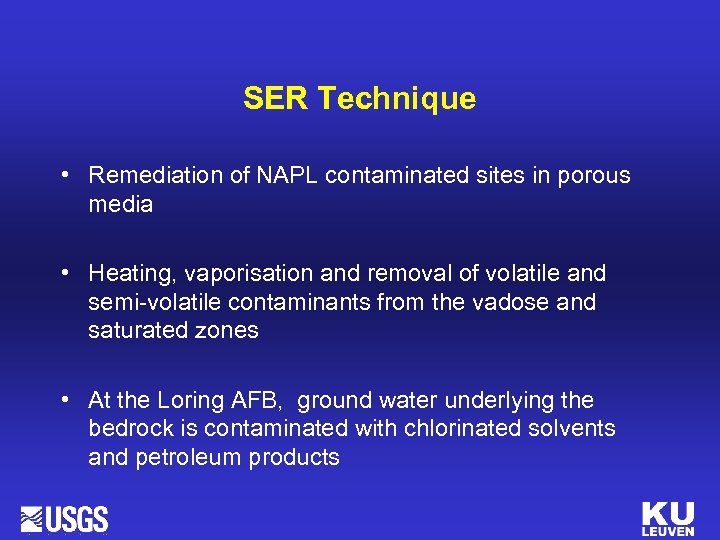 SER Technique

• Remediation of NAPL contaminated sites in porous media

• Heating, vaporisation and removal of volatile and semi-volatile contaminants from the vadose and saturated zones

• At the Loring AFB, ground water underlying the bedrock is contaminated with chlorinated solvents and petroleum products

USGS

KU LEUVEN